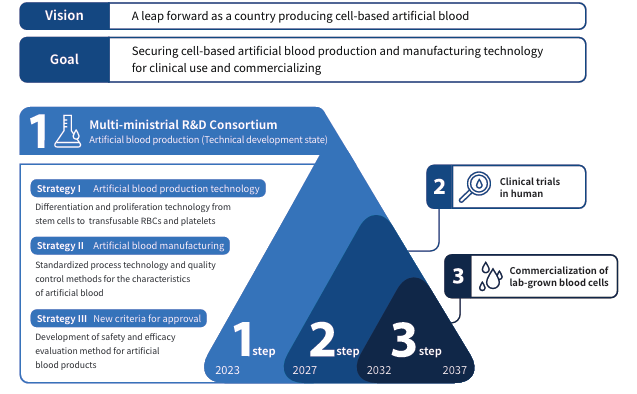 Vision
A leap forward as a country producing cell-based artificial blood

Goal
Securing cell-based artificial blood production and manufacturing technology for clinical use and commercializing

1
Multi-ministrial R&D Consortium
Artificial blood production (Technical development state)

Strategy I Artificial blood production technology
Differentiation and proliferation technology from stem cells to transfusable RBCs and platelets

Strategy II Artificial blood manufacturing
Standardized process technology and quality control methods for the characteristics of artificial blood

Strategy III New criteria for approval
Development of safety and efficacy evaluation method for artificial blood products

2
Clinical trials in human

3
Commercialization of lab-grown blood cells

1 step
2023
2 step
2027
3 step
2032
2037